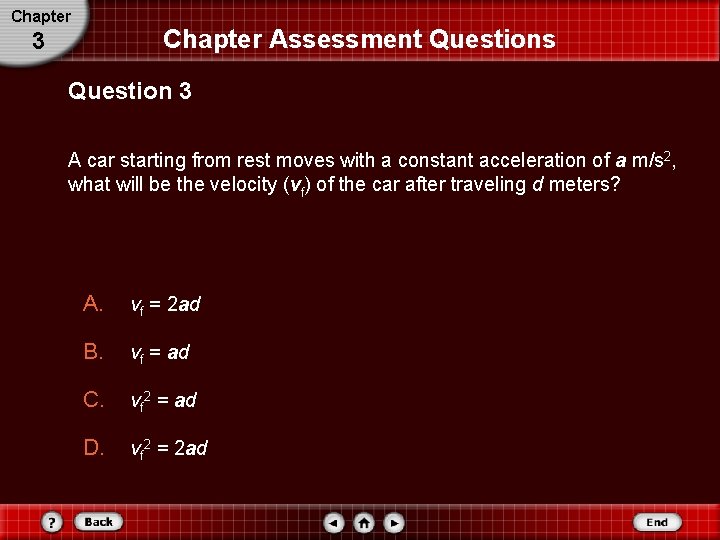 Chapter
3

Chapter Assessment Questions

Question 3

A car starting from rest moves with a constant acceleration of $a$ m/s$^2$, what will be the velocity ($v_f$) of the car after traveling $d$ meters?

A. $v_f = 2ad$

B. $v_f = ad$

C. $v_f^2 = ad$

D. $v_f^2 = 2ad$

? Back End